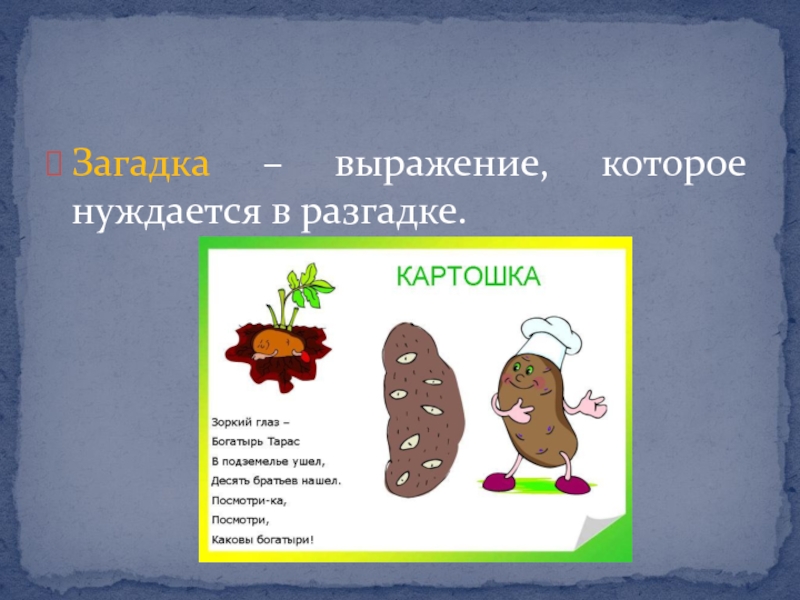 Загадка – выражение, которое нуждается в разгадке.

КАРТОШКА

Зоркий глаз –
Богатырь Тарас
В подземелье ушел,
Десять братьев нашел.
Посмотри-ка,
Посмотри,
Каковы богатыри!